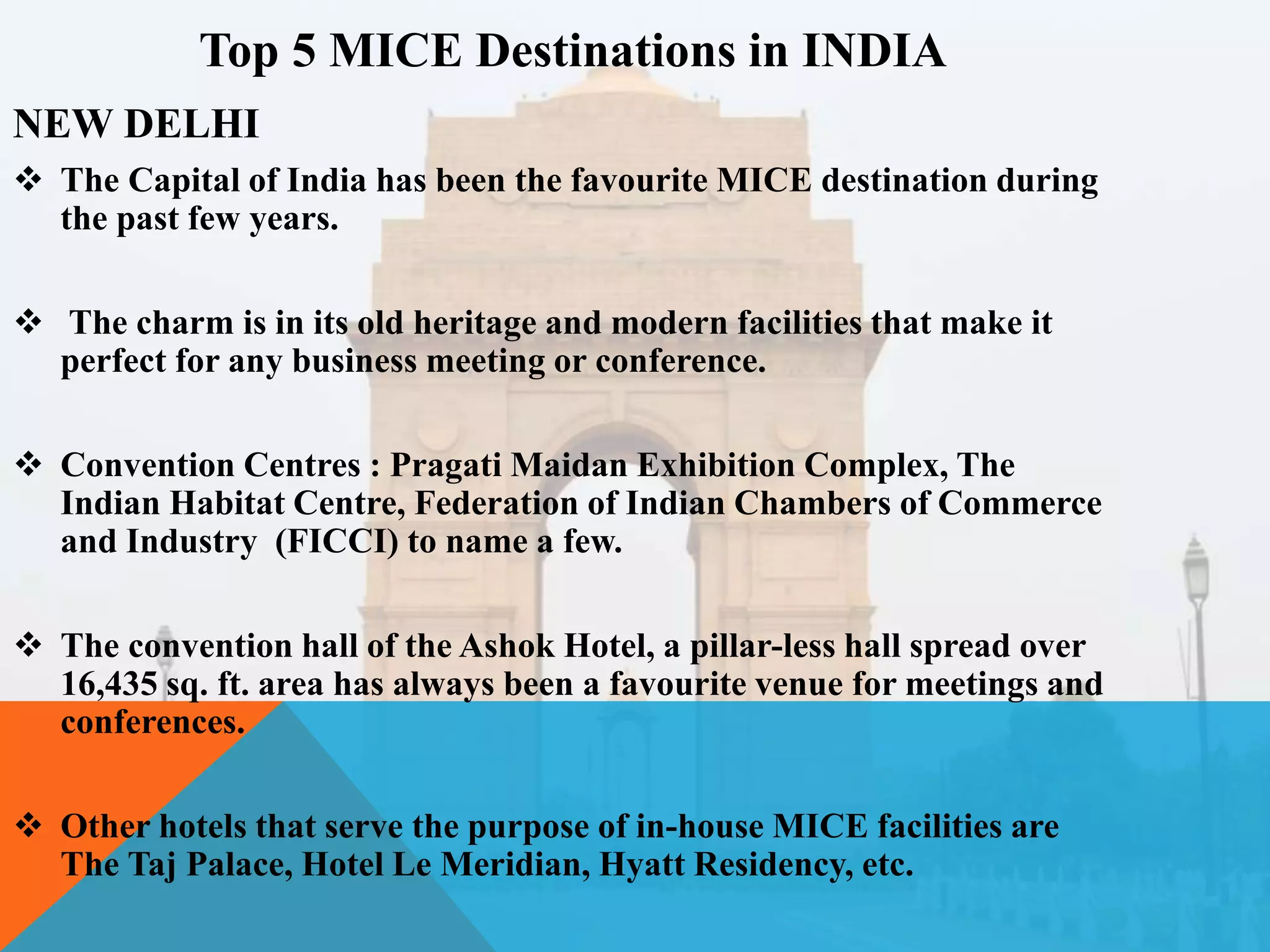 Top 5 MICE Destinations in INDIA

NEW DELHI

❖ The Capital of India has been the favourite MICE destination during the past few years.

❖ The charm is in its old heritage and modern facilities that make it perfect for any business meeting or conference.

❖ Convention Centres : Pragati Maidan Exhibition Complex, The Indian Habitat Centre, Federation of Indian Chambers of Commerce and Industry (FICCI) to name a few.

❖ The convention hall of the Ashok Hotel, a pillar-less hall spread over 16,435 sq. ft. area has always been a favourite venue for meetings and conferences.

❖ Other hotels that serve the purpose of in-house MICE facilities are The Taj Palace, Hotel Le Meridian, Hyatt Residency, etc.